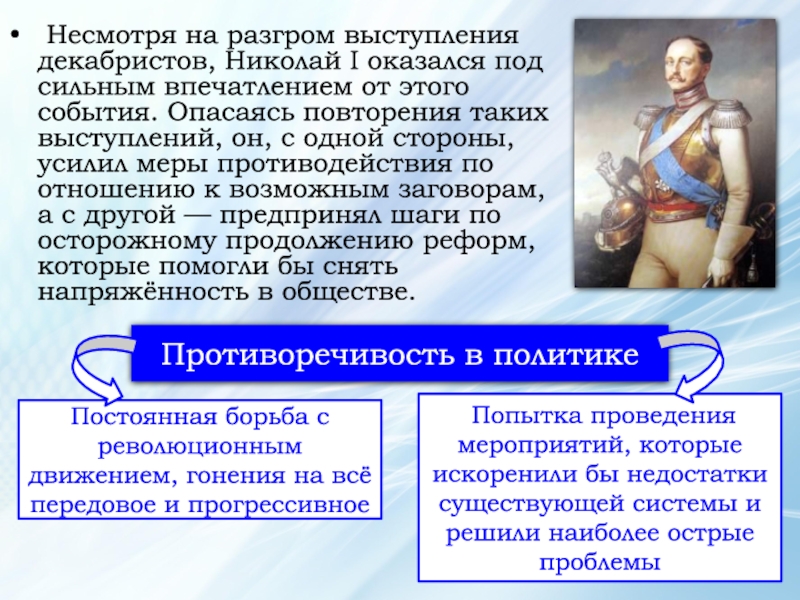 • Несмотря на разгром выступления декабристов, Николай I оказался под сильным впечатлением от этого события. Опасаясь повторения таких выступлений, он, с одной стороны, усилил меры противодействия по отношению к возможным заговорам, а с другой — предпринял шаги по осторожному продолжению реформ, которые помогли бы снять напряжённость в обществе.

Противоречивость в политике

Постоянная борьба с революционным движением, гонения на всё передовое и прогрессивное

Попытка проведения мероприятий, которые искоренили бы недостатки существующей системы и решили наиболее острые проблемы